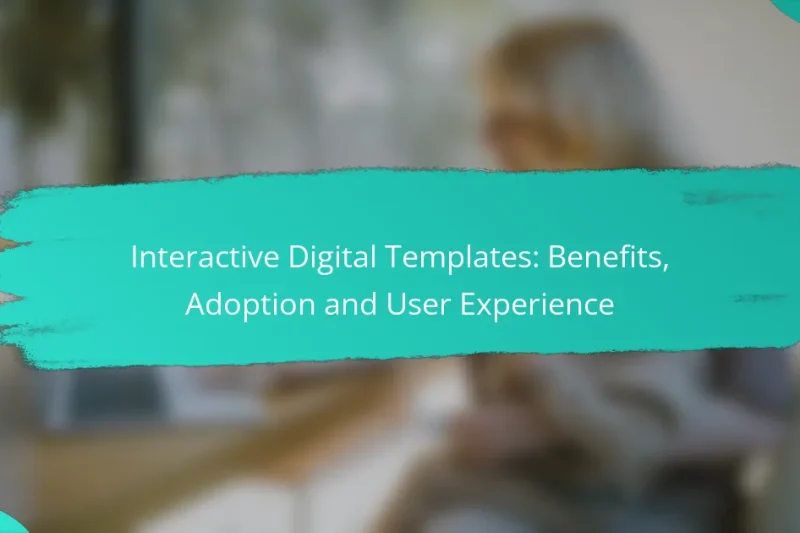 Interactive Digital Templates: Benefits, Adoption and User Experience